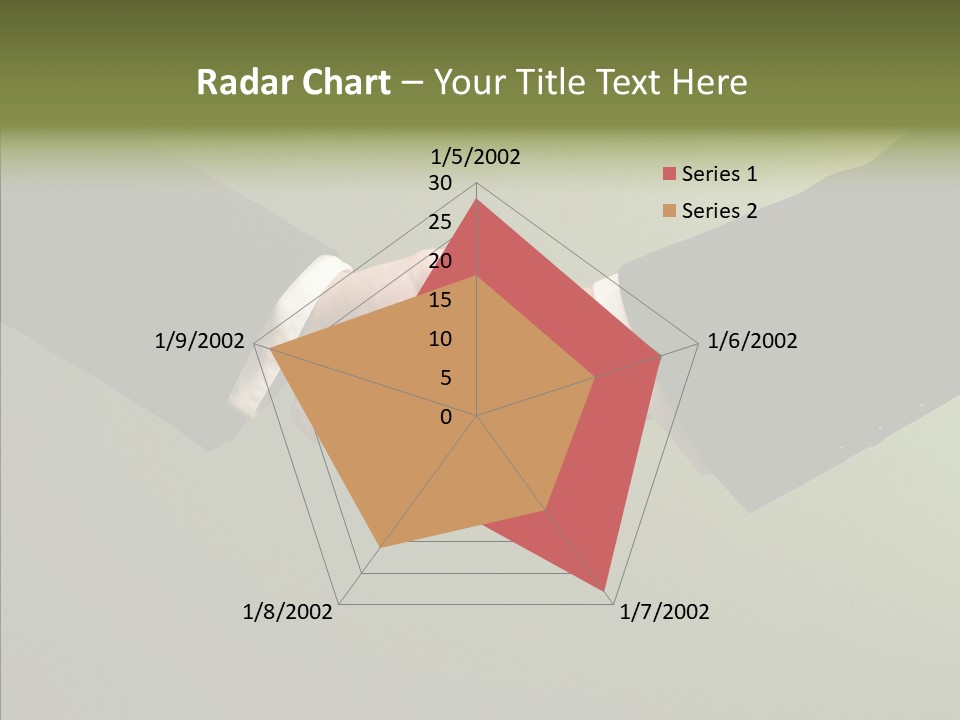 Radar Chart – Your Title Text Here

1/5/2002

30
25
20
15
10
5
0

Series 1
Series 2

1/6/2002
1/7/2002
1/8/2002
1/9/2002